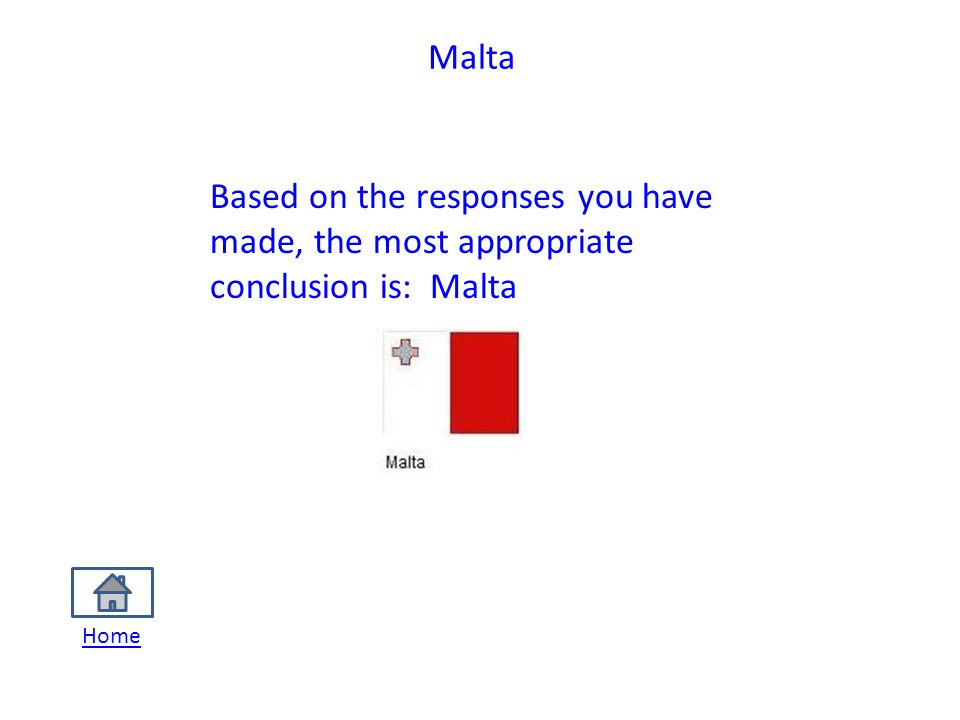 Malta

Based on the responses you have made, the most appropriate conclusion is: Malta

Malta

Home